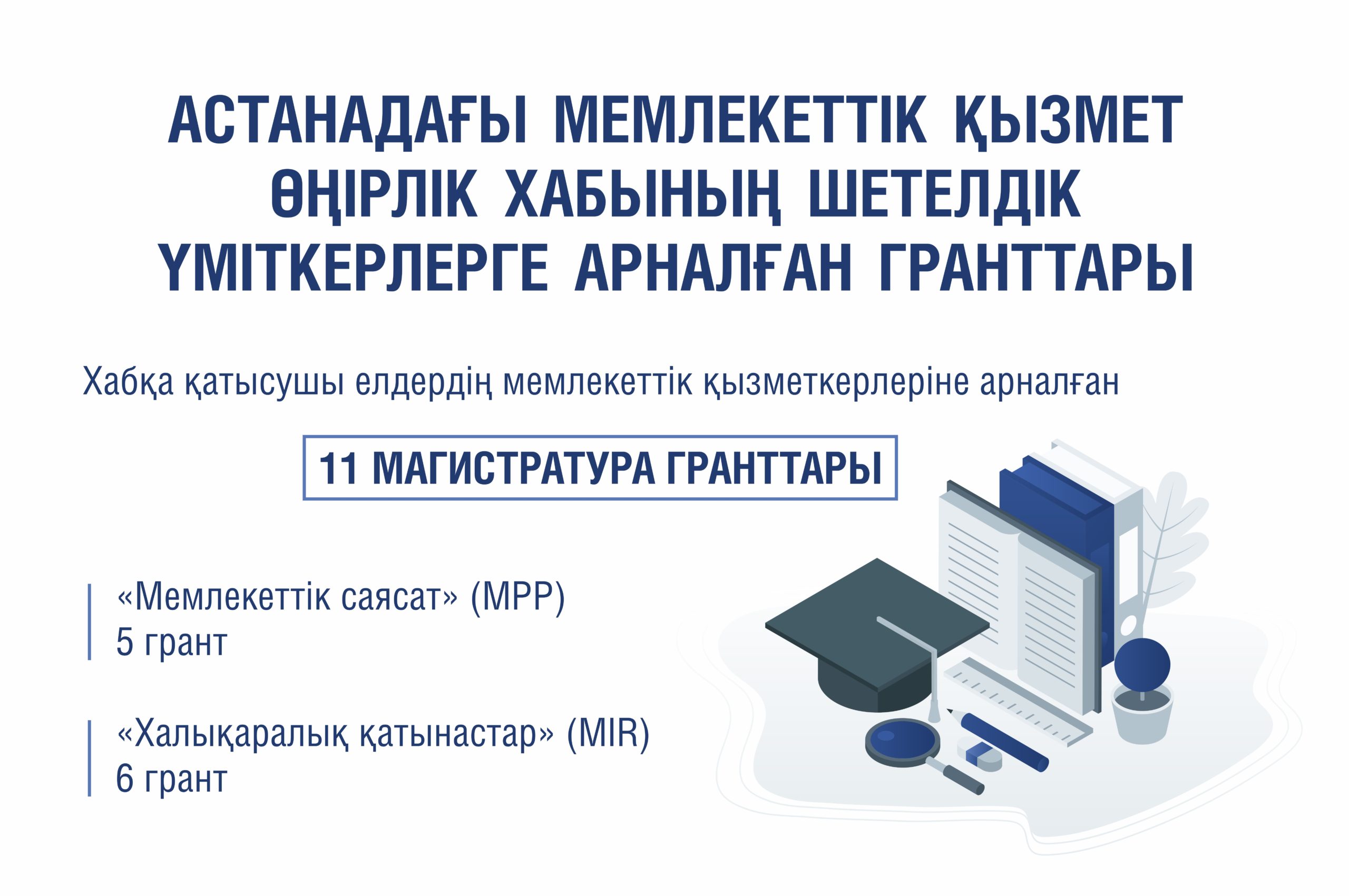 АСТАНАДАҒЫ МЕМЛЕКЕТТІК ҚЫЗМЕТ ӨҢІРЛІК ХАБЫНЫҢ ШЕТЕЛДІК ҮМІТКЕРЛЕРГЕ АРНАЛҒАН ГРАНТТАРЫ

Хабқа қатысушы елдердің мемлекеттік қызметкерлеріне арналған

11 МАГИСТРАТУРА ГРАНТТАРЫ

«Мемлекеттік саясат» (MPP)
5 грант

«Халықаралық қатынастар» (MIR)
6 грант